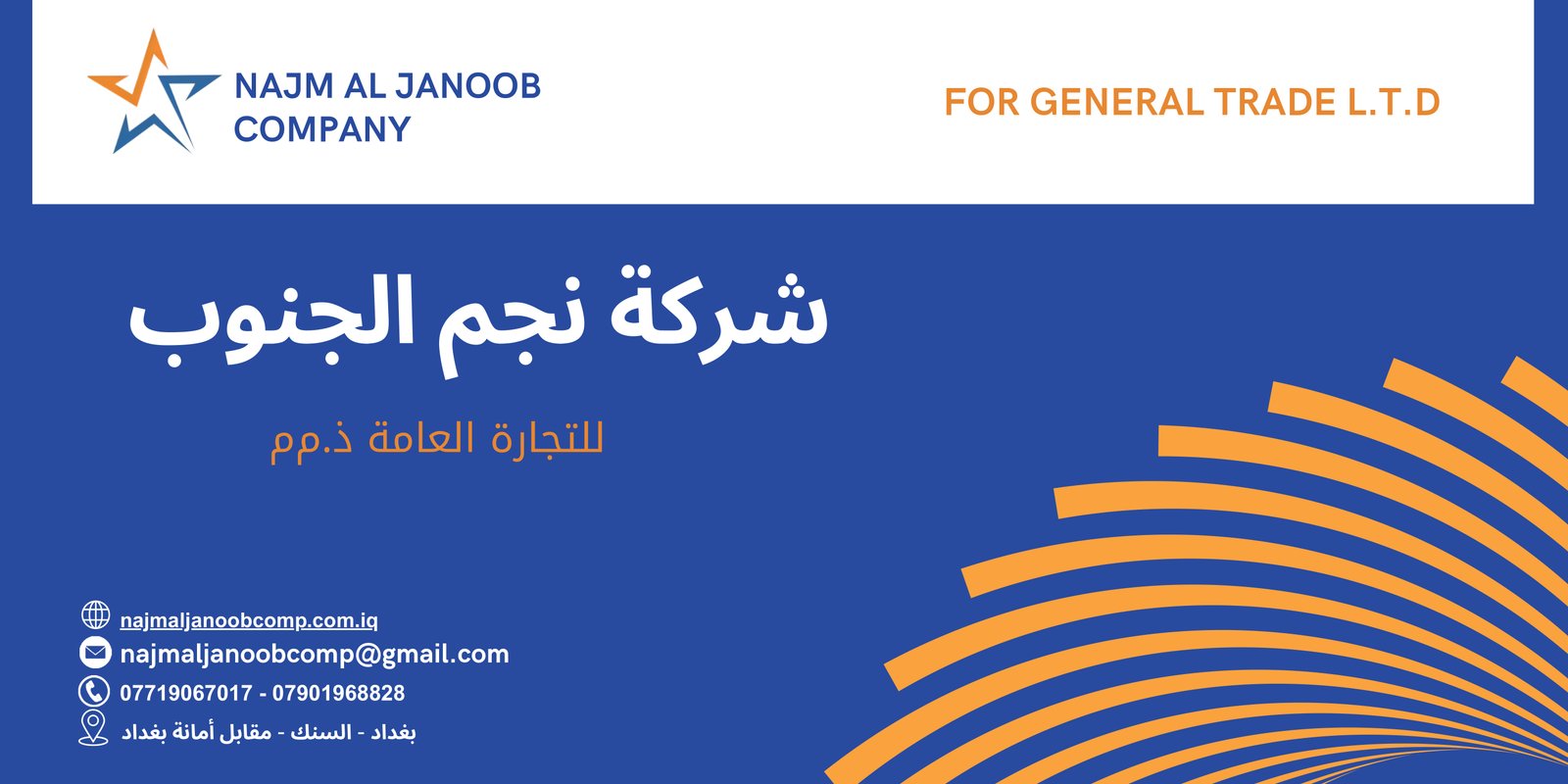 NAJM AL JANOOB COMPANY

FOR GENERAL TRADE L.T.D

شركة نجم الجنوب

للتجارة العامة ذ.م.م

najmaljanoobcomp.com.iq
najmaljanoobcomp@gmail.com
07719067017 - 07901968828
بغداد - السنك - مقابل أمانة بغداد